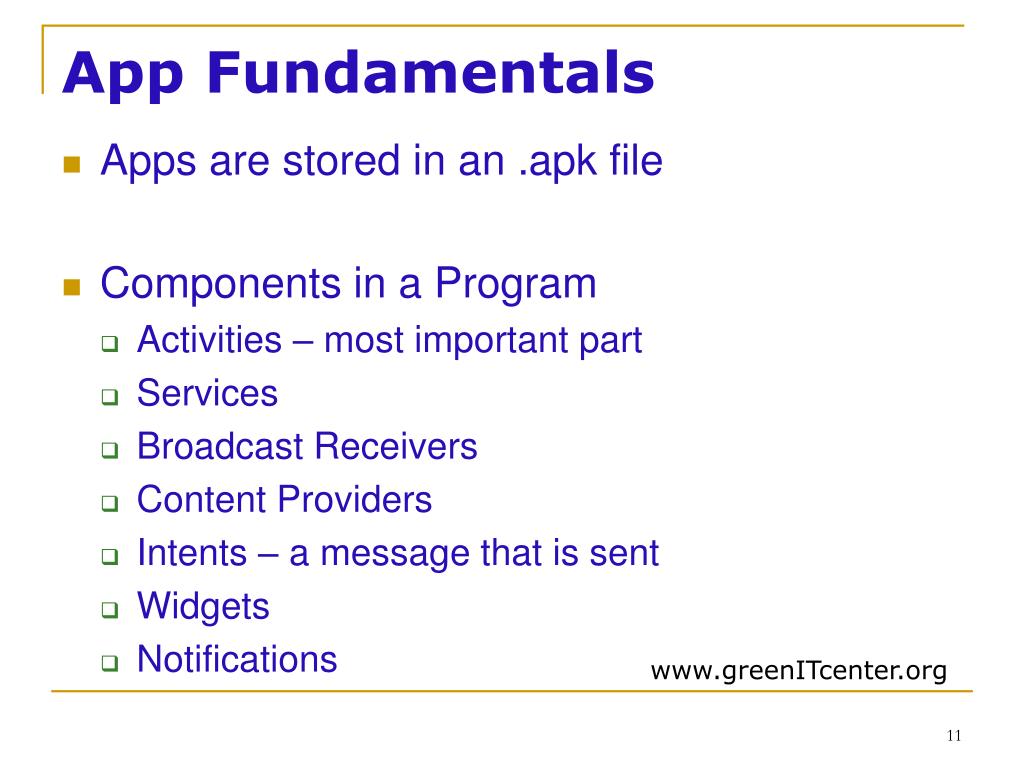 App Fundamentals

Apps are stored in an .apk file

Components in a Program

Activities – most important part

Services

Broadcast Receivers

Content Providers

Intents – a message that is sent

Widgets

Notifications

www.greenITcenter.org

11